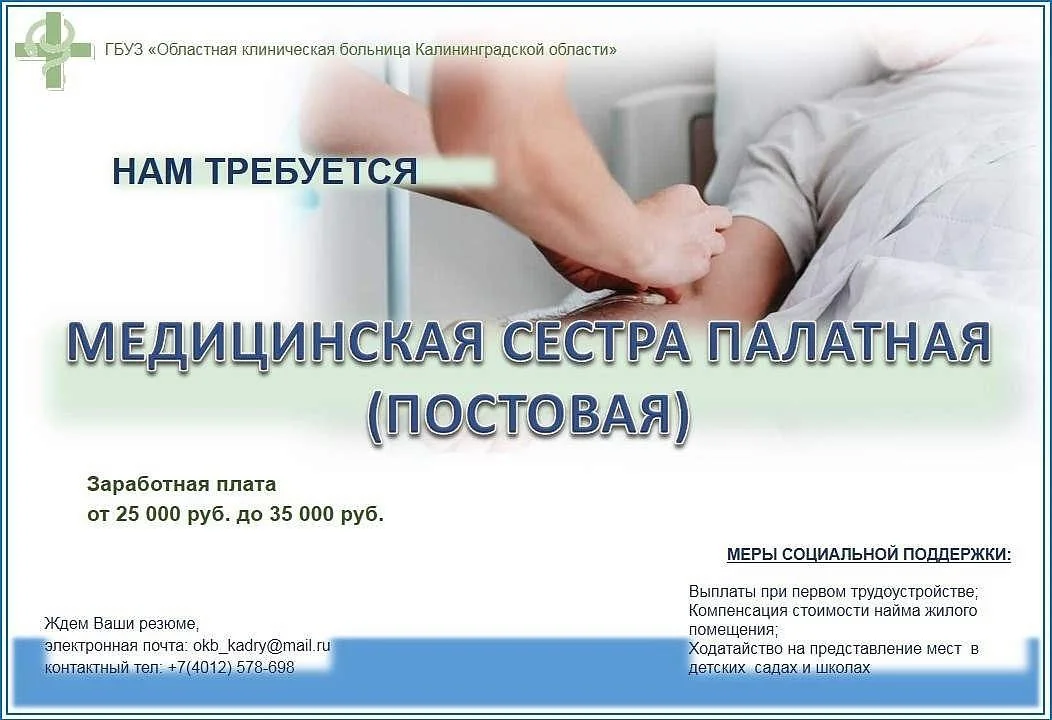 ГБУЗ «Областная клиническая больница Калининградской области»

НАМ ТРЕБУЕТСЯ

МЕДИЦИНСКАЯ СЕСТРА ПАЛАТНАЯ (ПОСТОВАЯ)

Заработная плата
от 25 000 руб. до 35 000 руб.

МЕРЫ СОЦИАЛЬНОЙ ПОДДЕРЖКИ:

Выплаты при первом трудоустройстве;
Компенсация стоимости найма жилого помещения;
Ходатайство на представление мест в детских садах и школах

Ждем Ваши резюме,
электронная почта: okb_kadry@mail.ru
контактный тел: +7(4012) 578-698